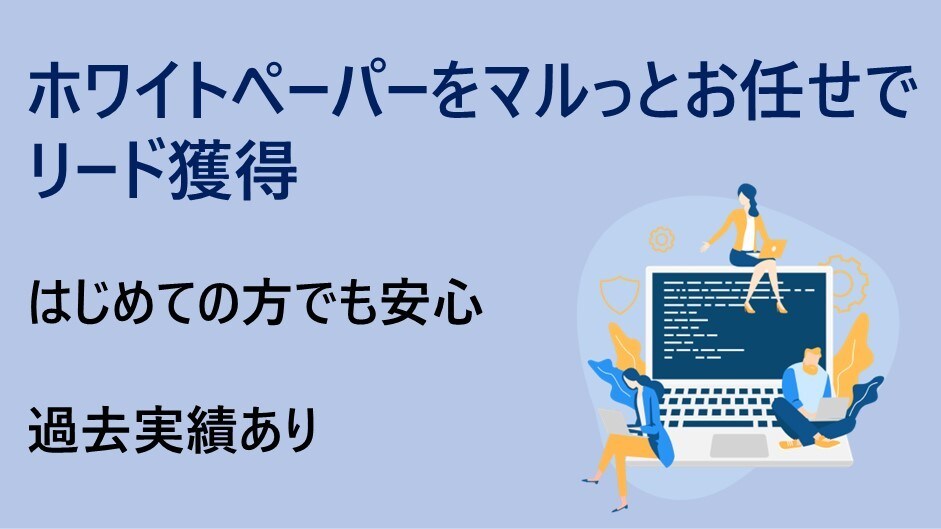 ホワイトペーパーをマルっとお任せでリード獲得

はじめての方でも安心

過去実績あり